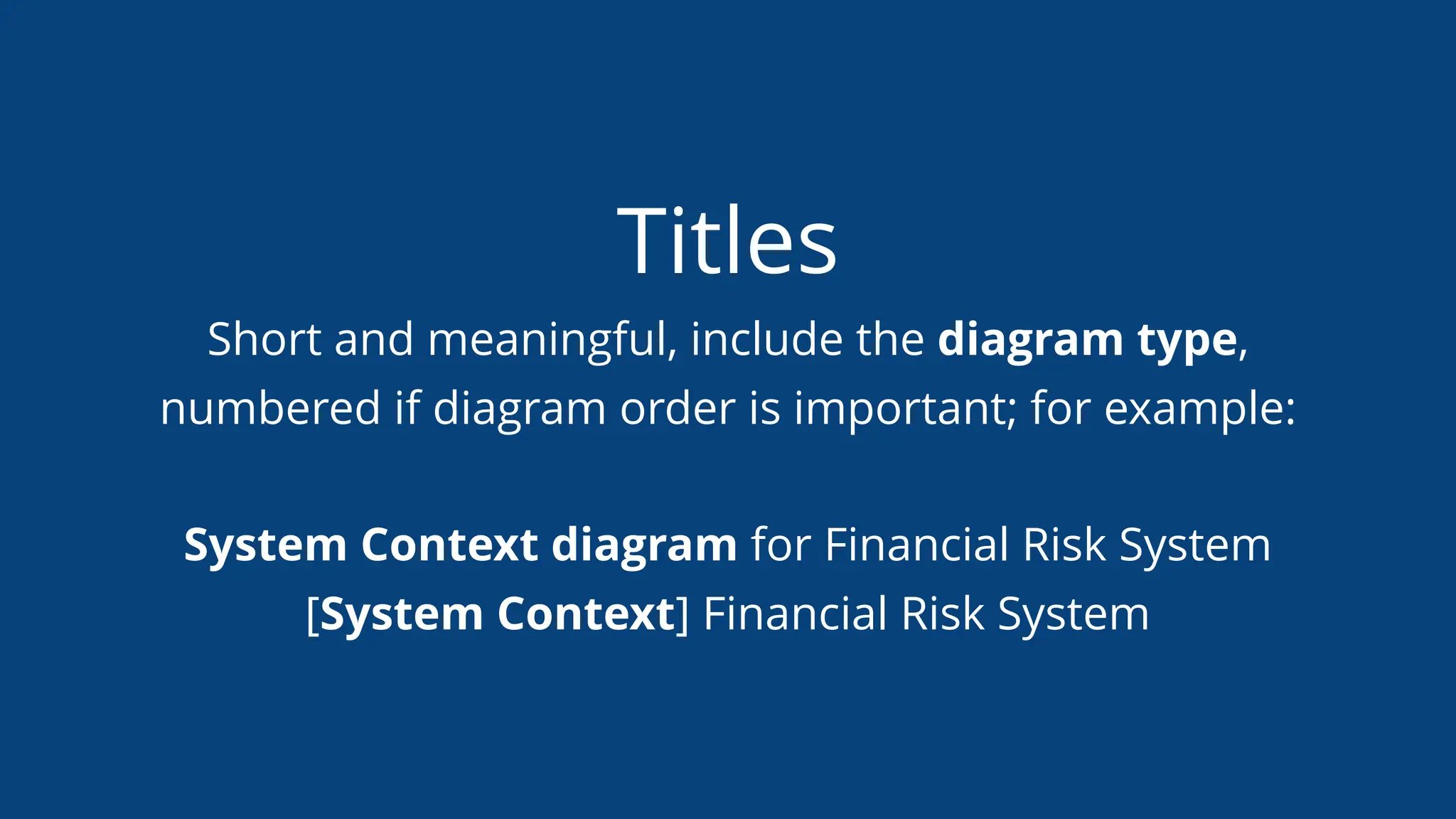 Titles

Short and meaningful, include the diagram type, numbered if diagram order is important; for example:

System Context diagram for Financial Risk System

[System Context] Financial Risk System